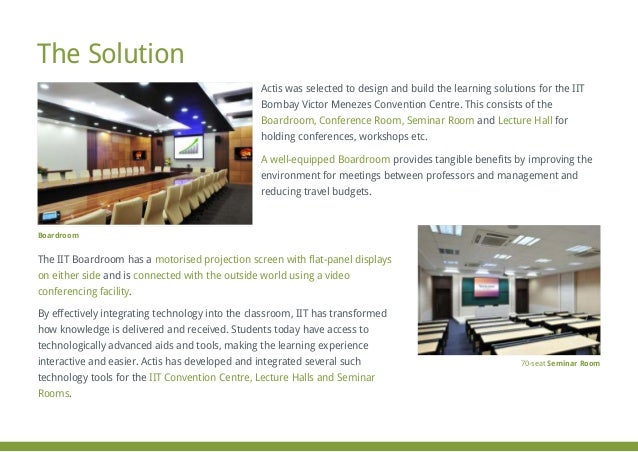 The Solution

Actis was selected to design and build the learning solutions for the IIT Bombay Victor Menezes Convention Centre. This consists of the Boardroom, Conference Room, Seminar Room and Lecture Hall for holding conferences, workshops etc.

A well-equipped Boardroom provides tangible benefits by improving the environment for meetings between professors and management and reducing travel budgets.

Boardroom

The IIT Boardroom has a motorised projection screen with flat-panel displays on either side and is connected with the outside world using a video conferencing facility.

By effectively integrating technology into the classroom, IIT has transformed how knowledge is delivered and received. Students today have access to technologically advanced aids and tools, making the learning experience interactive and easier. Actis has developed and integrated several such technology tools for the IIT Convention Centre, Lecture Halls and Seminar Rooms.

70-seat Seminar Room